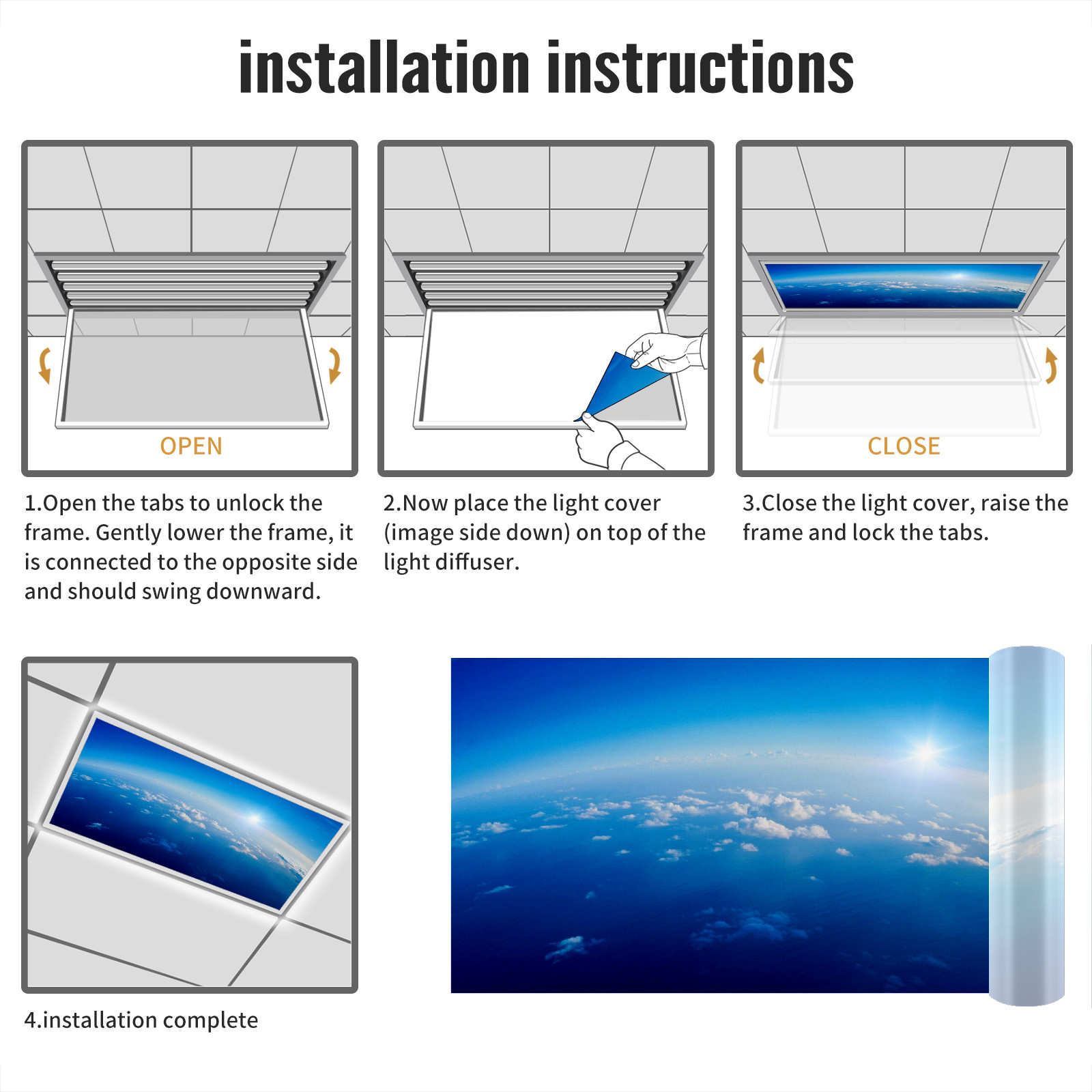 installation instructions

OPEN

1.Open the tabs to unlock the frame. Gently lower the frame, it is connected to the opposite side and should swing downward.

2.Now place the light cover (image side down) on top of the light diffuser.

CLOSE

3.Close the light cover, raise the frame and lock the tabs.

4.installation complete